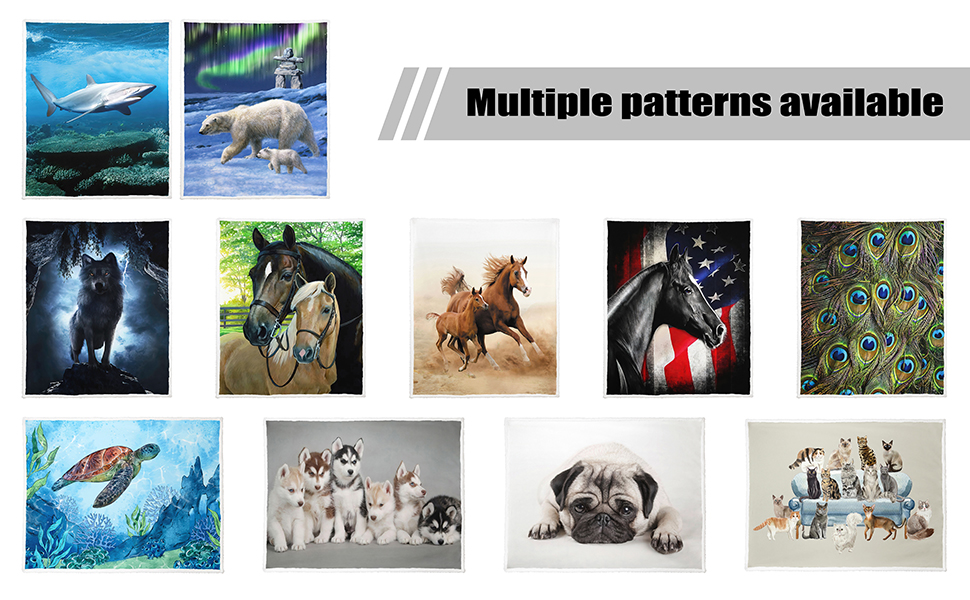 Multiple patterns available